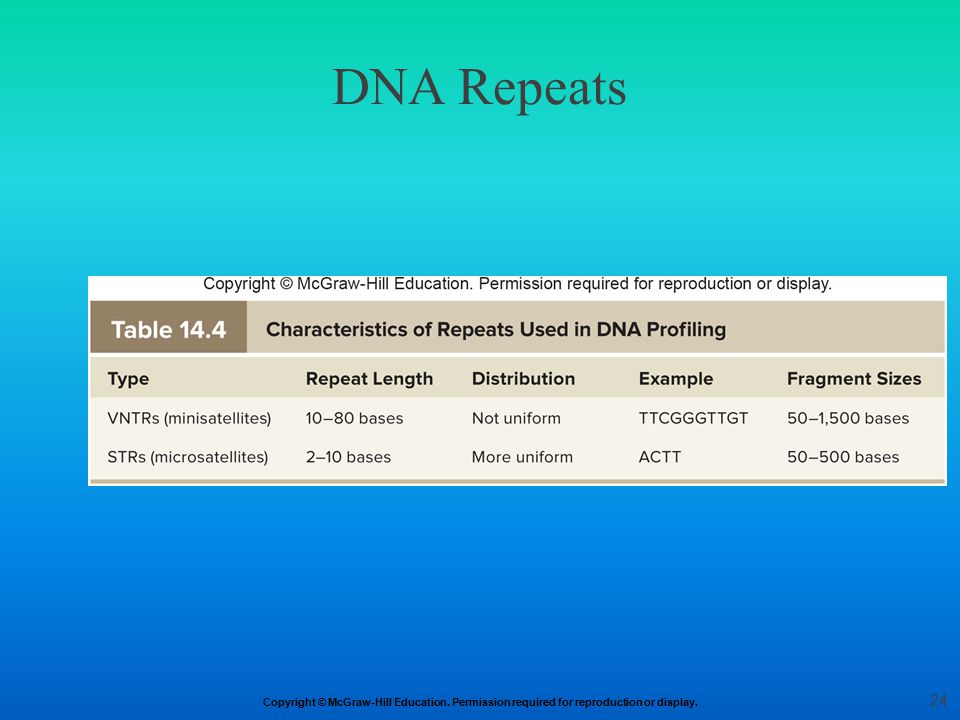 DNA Repeats

Copyright © McGraw-Hill Education. Permission required for reproduction or display.

Table 14.4 Characteristics of Repeats Used in DNA Profiling

| Type | Repeat Length | Distribution | Example | Fragment Sizes |
|---|---|---|---|---|
| VNTRs (minisatellites) | 10–80 bases | Not uniform | TTCGGGTTGT | 50–1,500 bases |
| STRs (microsatellites) | 2–10 bases | More uniform | ACTT | 50–500 bases |

Copyright © McGraw-Hill Education. Permission required for reproduction or display.

24